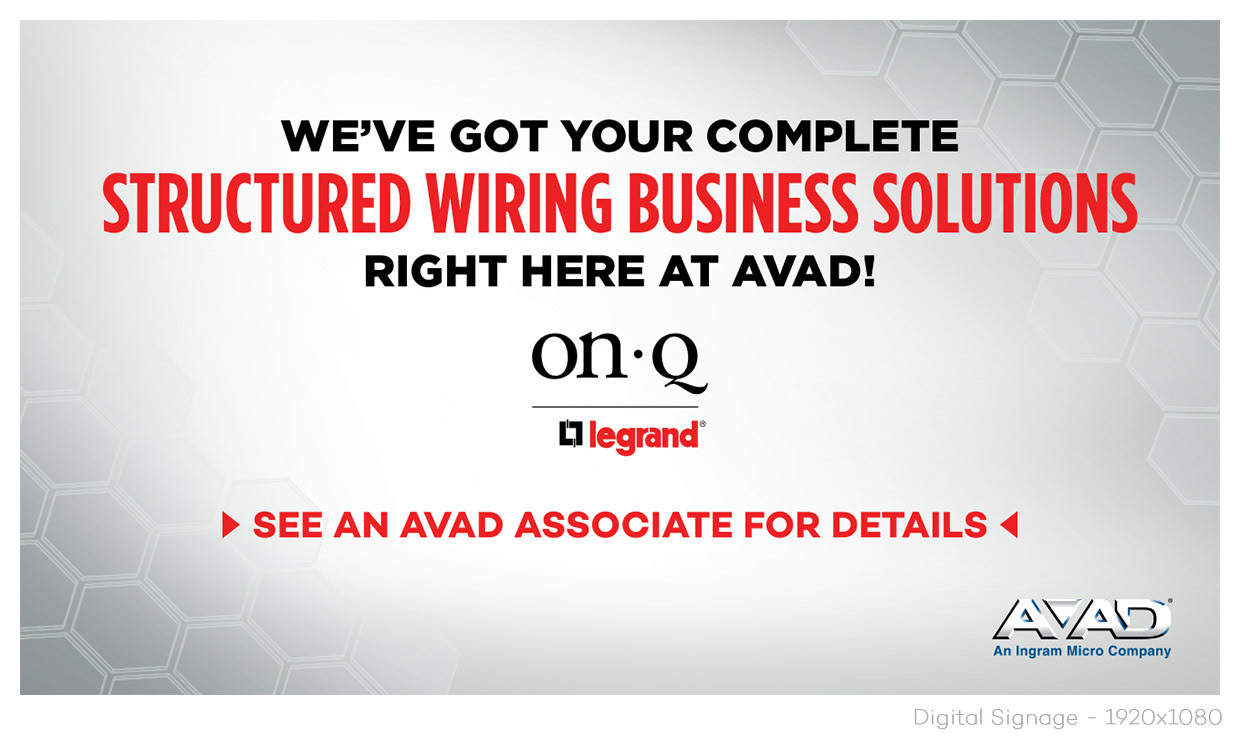 WE'VE GOT YOUR COMPLETE
STRUCTURED WIRING BUSINESS SOLUTIONS
RIGHT HERE AT AVAD!

on·Q

legrand®

SEE AN AVAD ASSOCIATE FOR DETAILS

AVAD®
An Ingram Micro Company

Digital Signage - 1920x1080